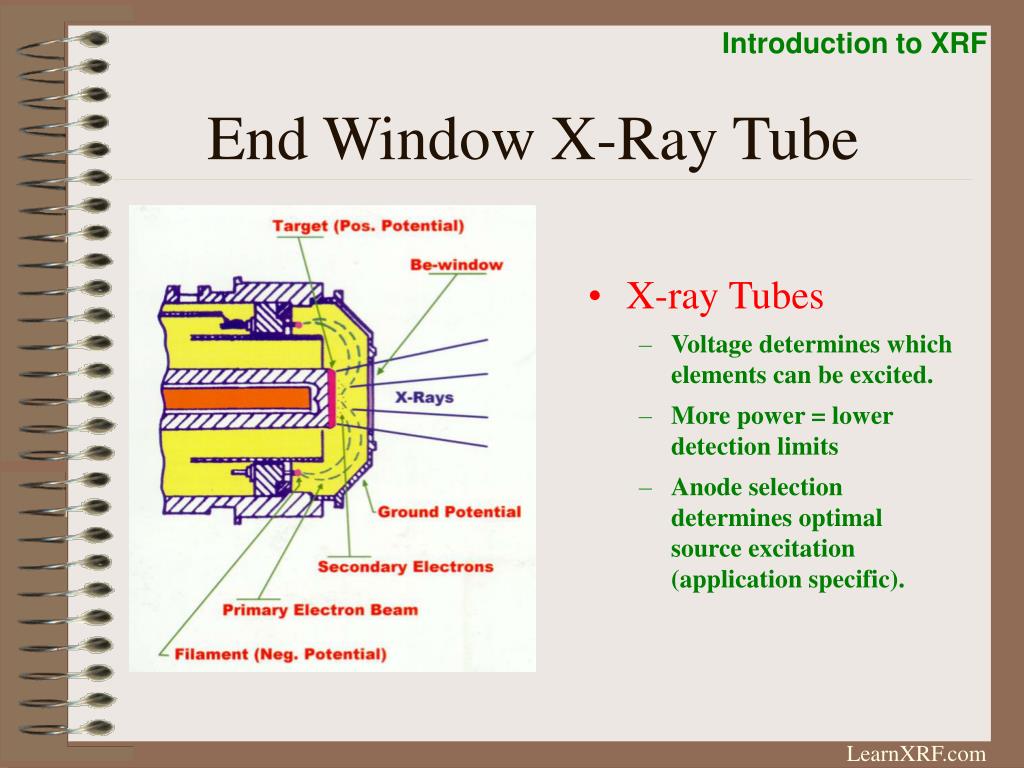 Introduction to XRF

End Window X-Ray Tube

Target (Pos. Potential)

Be-window

X-Rays

Ground Potential

Secondary Electrons

Primary Electron Beam

Filament (Neg. Potential)

• X-ray Tubes
– Voltage determines which elements can be excited.
– More power = lower detection limits
– Anode selection determines optimal source excitation (application specific).

LearnXRF.com